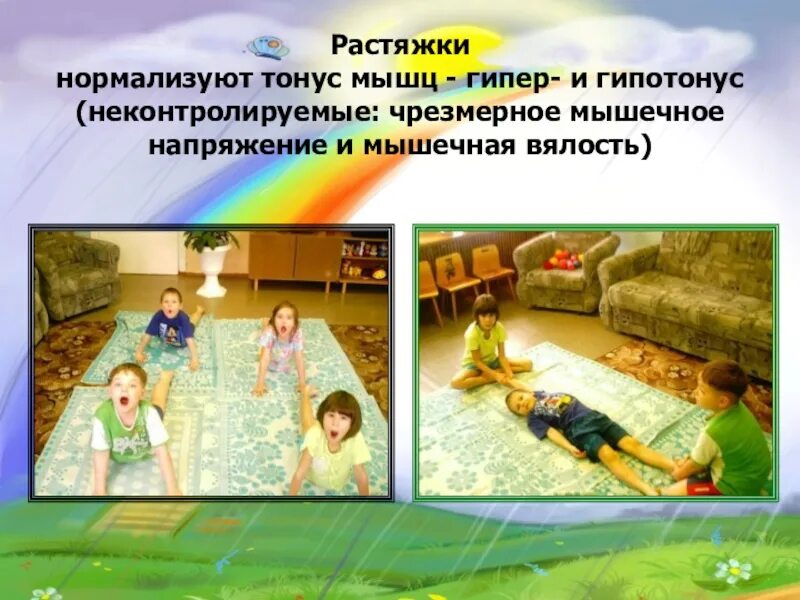 Растяжки
нормализуют тонус мышц - гипер- и гипотонус (неконтролируемые: чрезмерное мышечное напряжение и мышечная вялость)